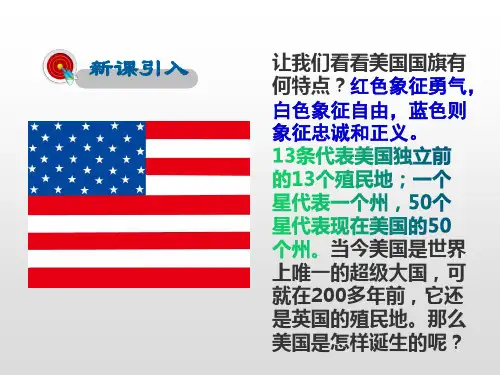 新课引入

让我们看看美国国旗有何特点？红色象征勇气，白色象征自由，蓝色则象征忠诚和正义。13条代表美国独立前的13个殖民地；一个星代表一个州，50个星代表现在美国的50个州。当今美国是世界上唯一的超级大国，可就在200多年前，它还是英国的殖民地。那么美国是怎样诞生的呢？